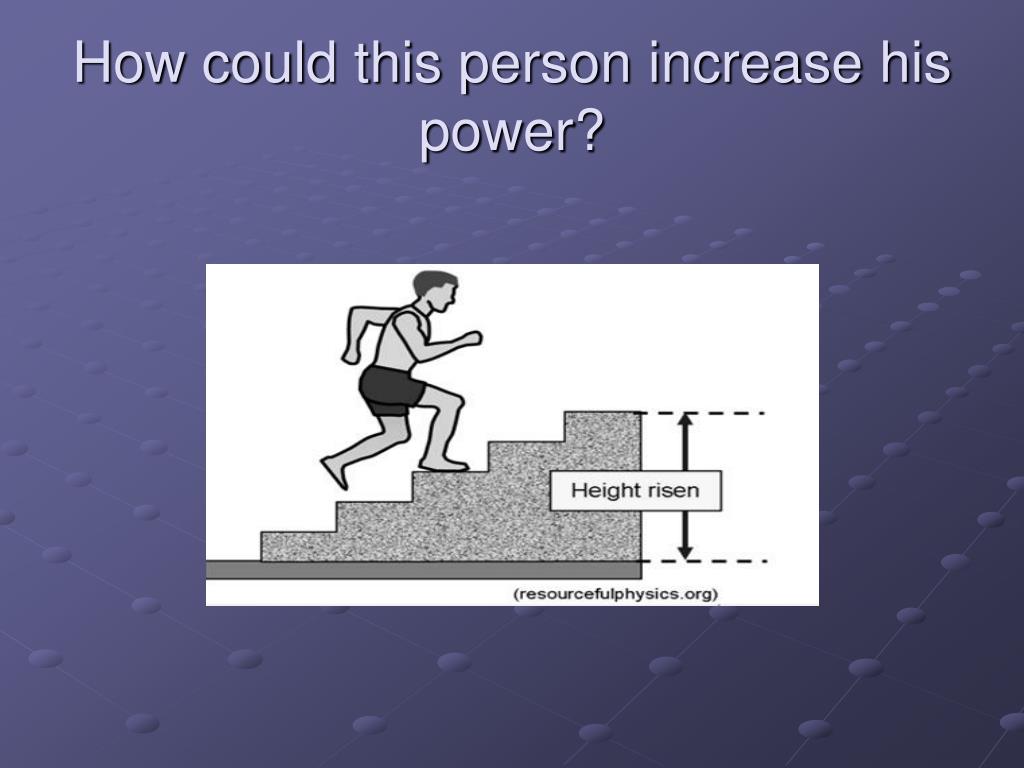 How could this person increase his power?

Height risen

(resourcefulphysics.org)